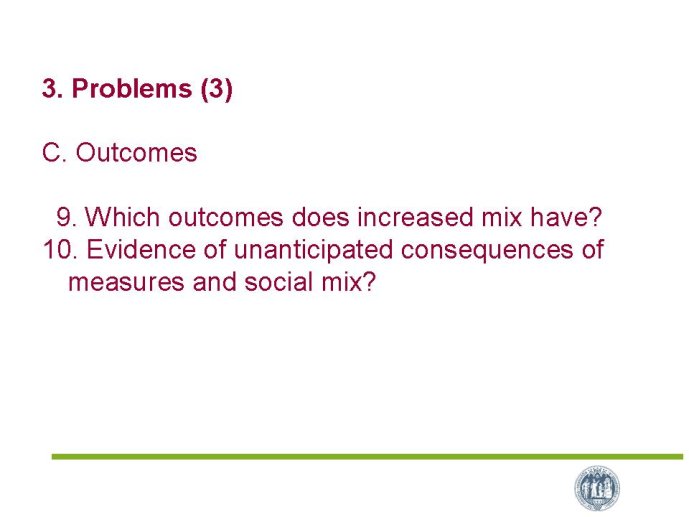 3. Problems (3)

C. Outcomes

9. Which outcomes does increased mix have?
10. Evidence of unanticipated consequences of measures and social mix?